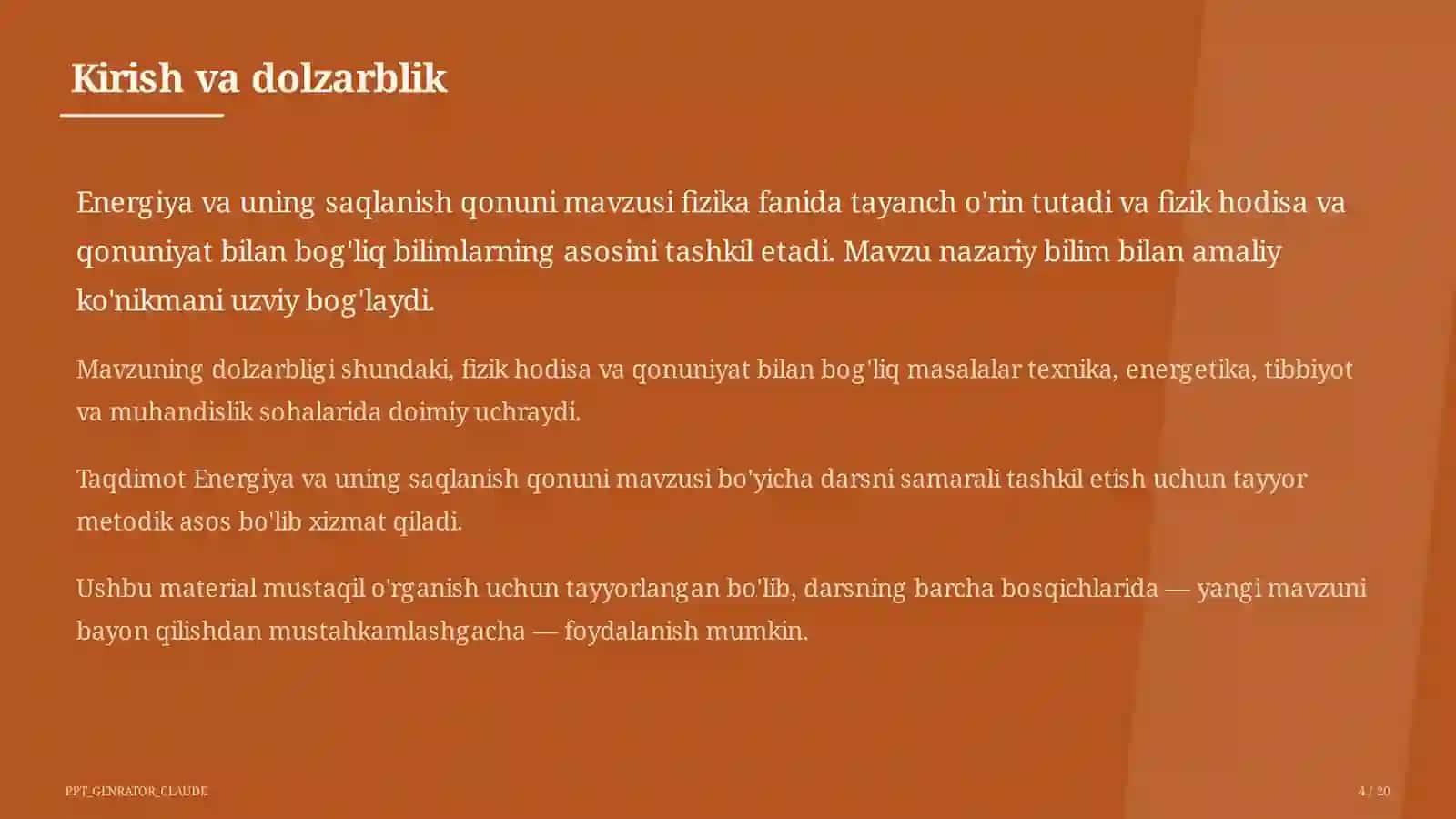 Kirish va dolzarblik

Energiya va uning saqlanish qonuni mavzusi fizika fanida tayanch o'rin tutadi va fizik hodisa va qonuniyat bilan bog'liq bilimlarning asosini tashkil etadi. Mavzu nazariy bilim bilan amaliy ko'nikmani uzviy bog'laydi.

Mavzuning dolzarbligi shundaki, fizik hodisa va qonuniyat bilan bog'liq masalalar texnika, energetika, tibbiyot va muhandislik sohalarida doimiy uchraydi.

Taqdimot Energiya va uning saqlanish qonuni mavzusi bo'yicha darsni samarali tashkil etish uchun tayyor metodik asos bo'lib xizmat qiladi.

Ushbu material mustaqil o'rganish uchun tayyorlangan bo'lib, darsning barcha bosqichlarida — yangi mavzuni bayon qilishdan mustahkamlashgacha — foydalanish mumkin.

PPT_GENRATOR_CLAUDE

4 / 20